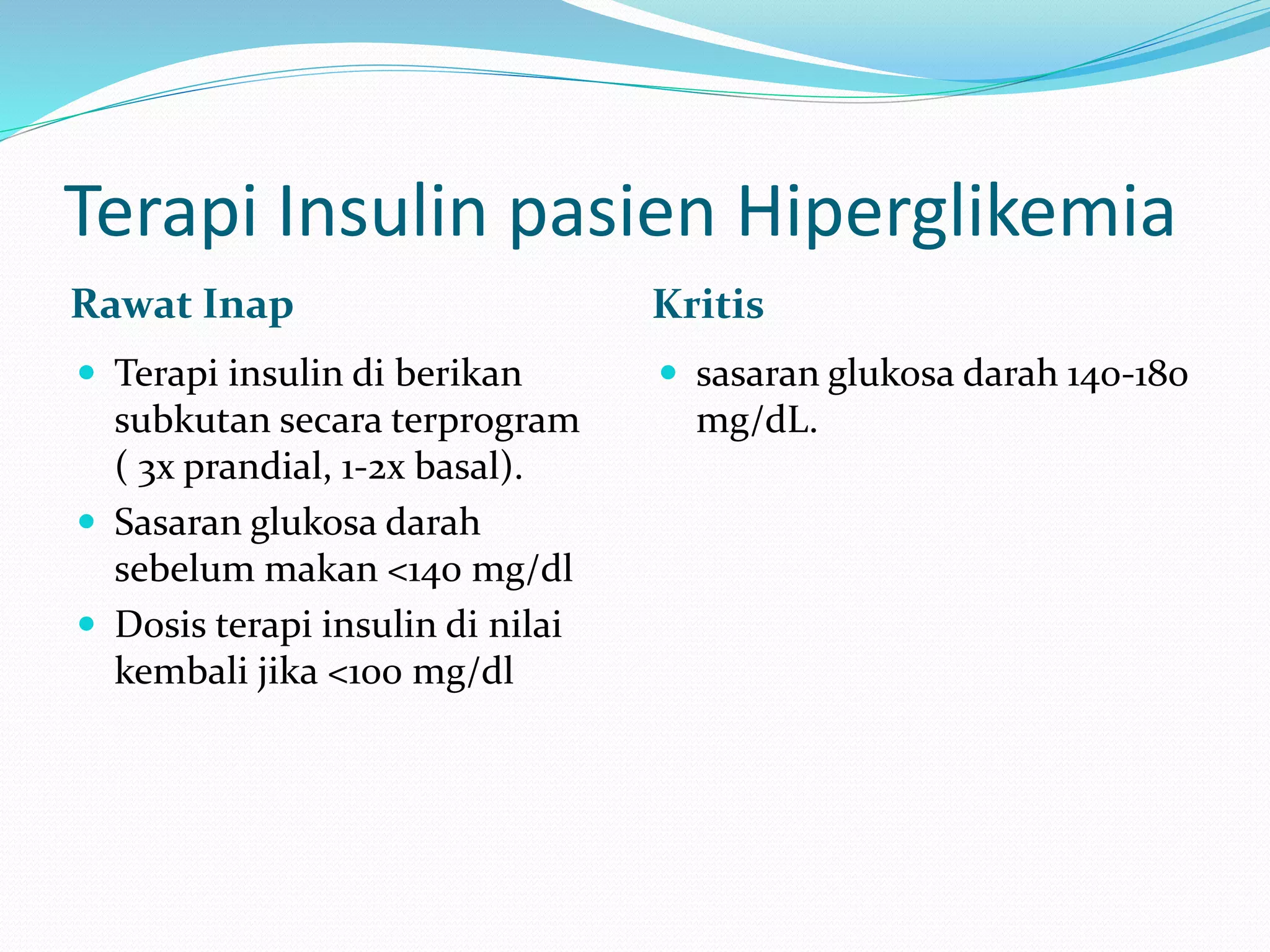 Terapi Insulin pasien Hiperglikemia

Rawat Inap

- Terapi insulin di berikan subkutan secara terprogram ( 3x prandial, 1-2x basal).
- Sasaran glukosa darah sebelum makan <140 mg/dl
- Dosis terapi insulin di nilai kembali jika <100 mg/dl

Kritis

- sasaran glukosa darah 140-180 mg/dL.